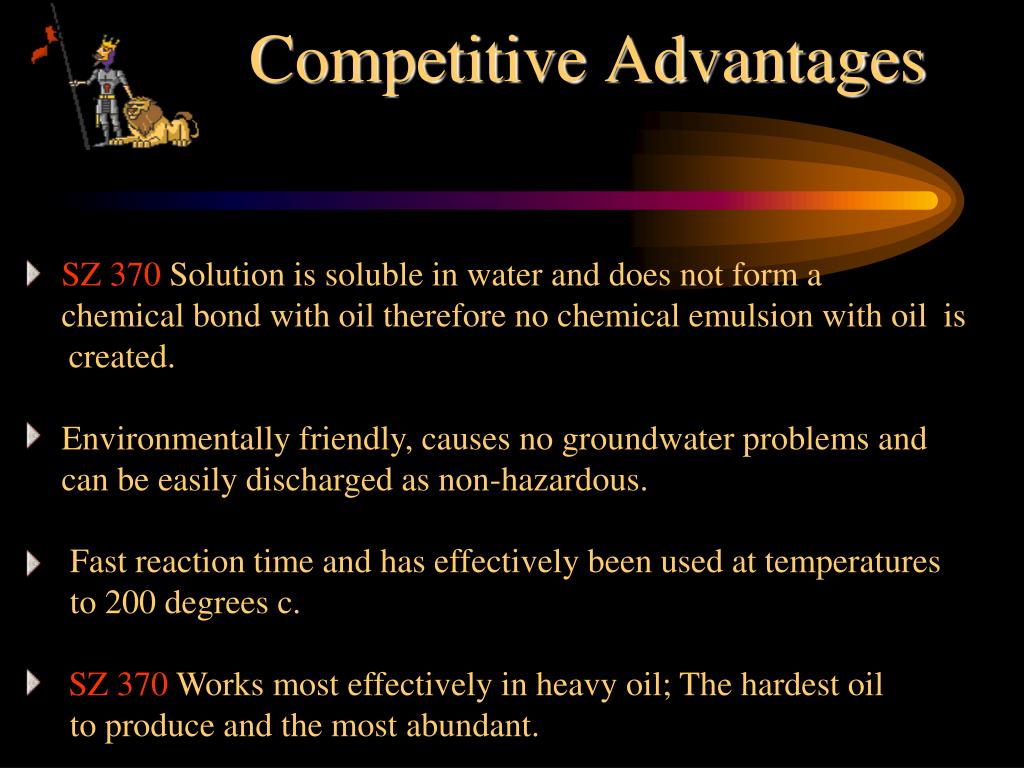 Competitive Advantages

SZ 370 Solution is soluble in water and does not form a chemical bond with oil therefore no chemical emulsion with oil is created.

Environmentally friendly, causes no groundwater problems and can be easily discharged as non-hazardous.

Fast reaction time and has effectively been used at temperatures to 200 degrees c.

SZ 370 Works most effectively in heavy oil; The hardest oil to produce and the most abundant.